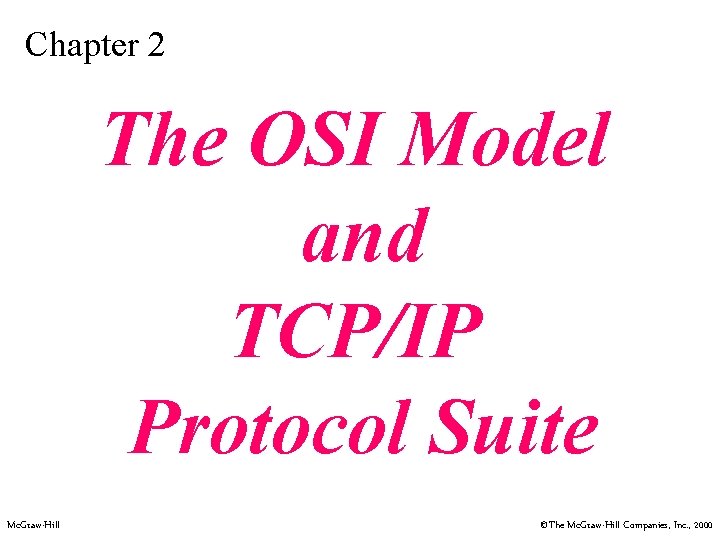 Chapter 2

The OSI Model
and
TCP/IP
Protocol Suite

McGraw-Hill

©The McGraw-Hill Companies, Inc., 2000